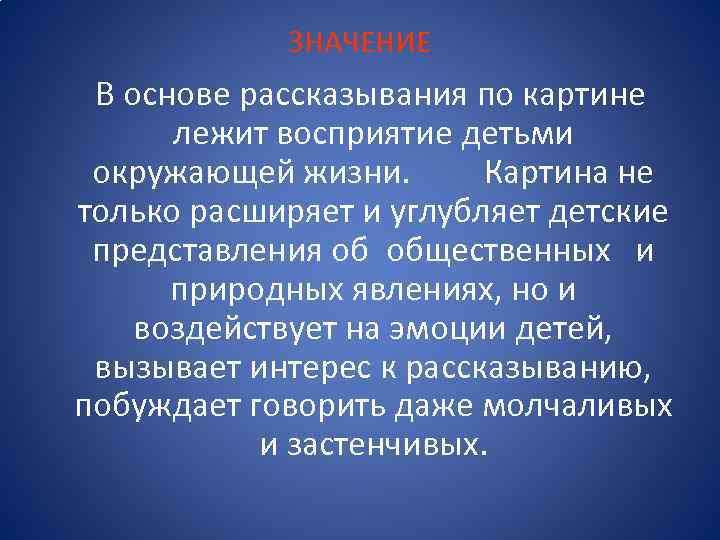 ЗНАЧЕНИЕ

В основе рассказывания по картине лежит восприятие детьми окружающей жизни. Картина не только расширяет и углубляет детские представления об общественных и природных явлениях, но и воздействует на эмоции детей, вызывает интерес к рассказыванию, побуждает говорить даже молчаливых и застенчивых.